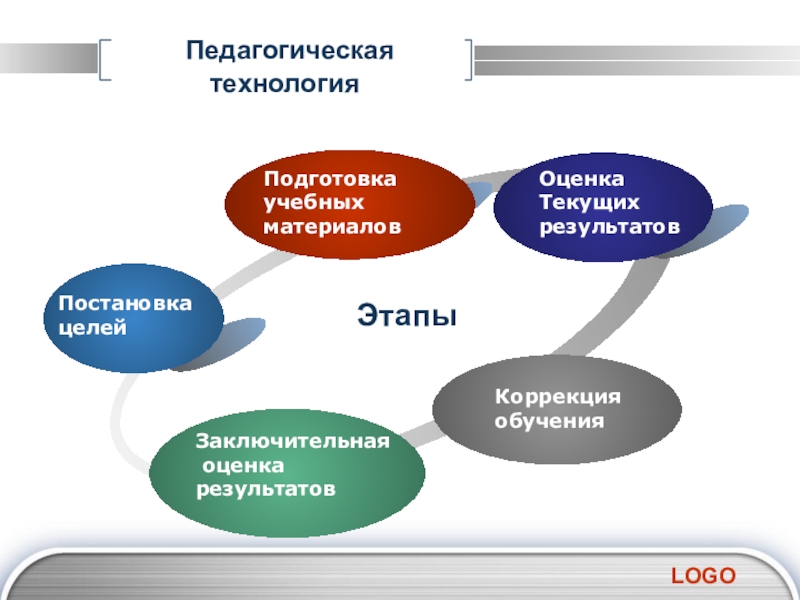 Педагогическая технология

Подготовка учебных материалов

Оценка Текущих результатов

Постановка целей

Этапы

Коррекция обучения

Заключительная оценка результатов

LOGO